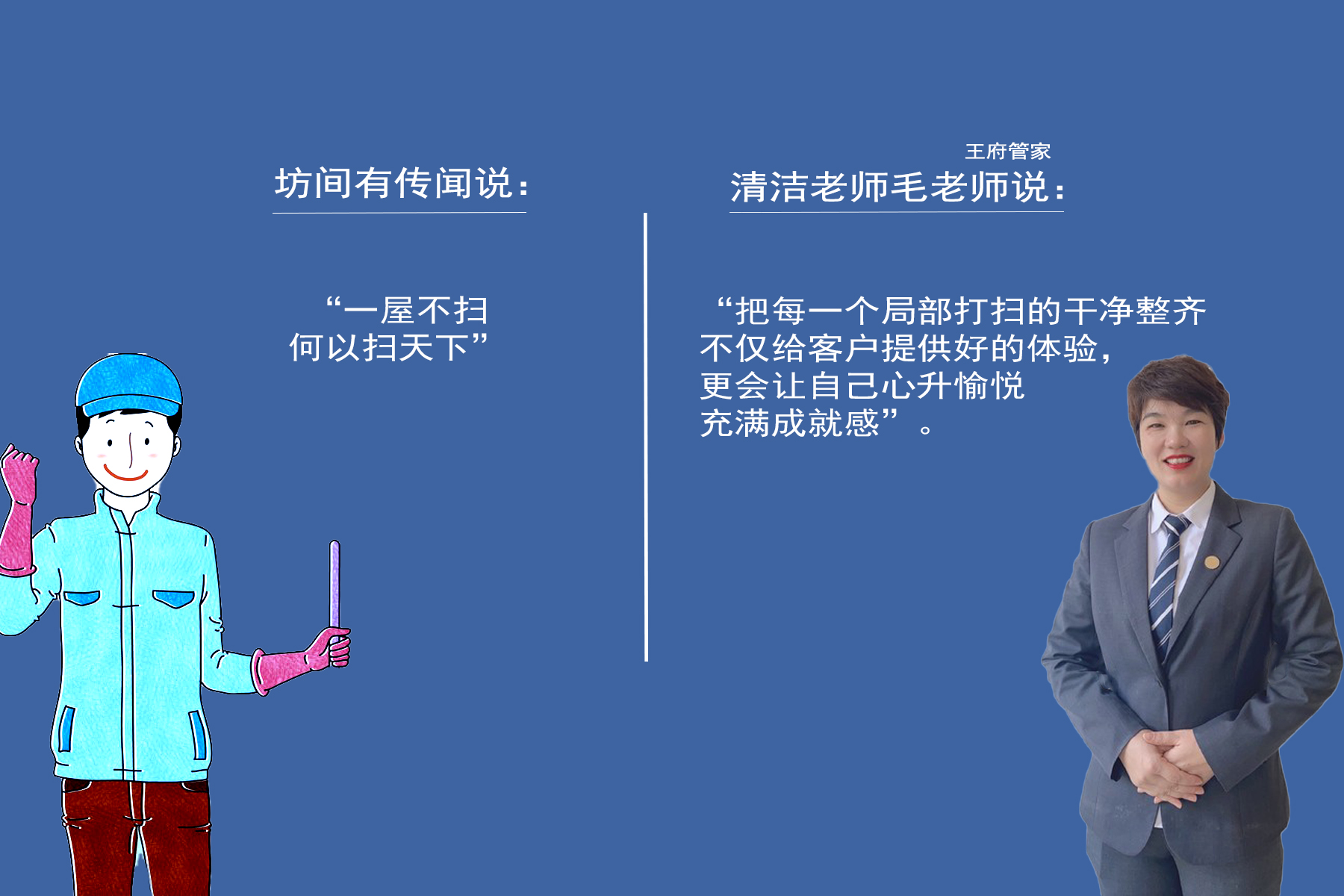 坊间有传闻说：

“一屋不扫
何以扫天下”

王府管家
清洁老师毛老师说：

“把每一个局部打扫的干净整齐
不仅给客户提供好的体验，
更会让自己心升愉悦
充满成就感”。